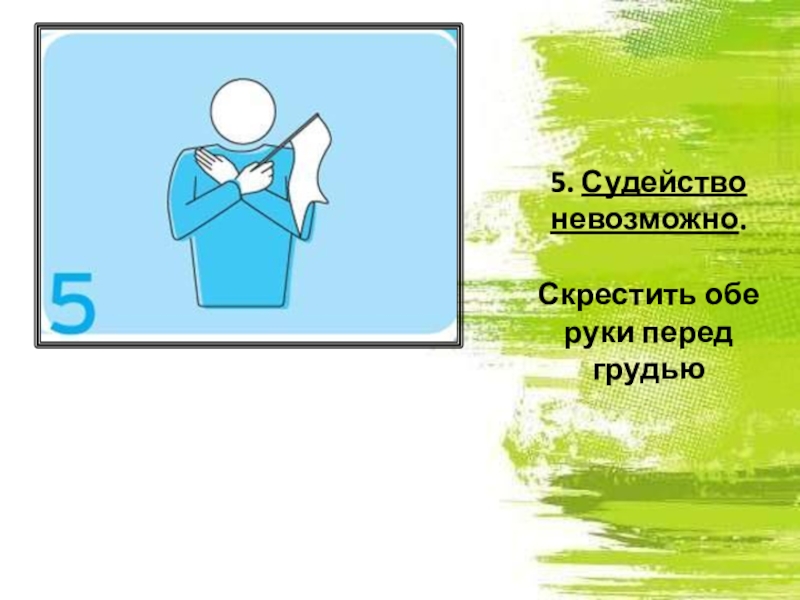 5

5. Судейство невозможно.

Скрестить обе руки перед грудью